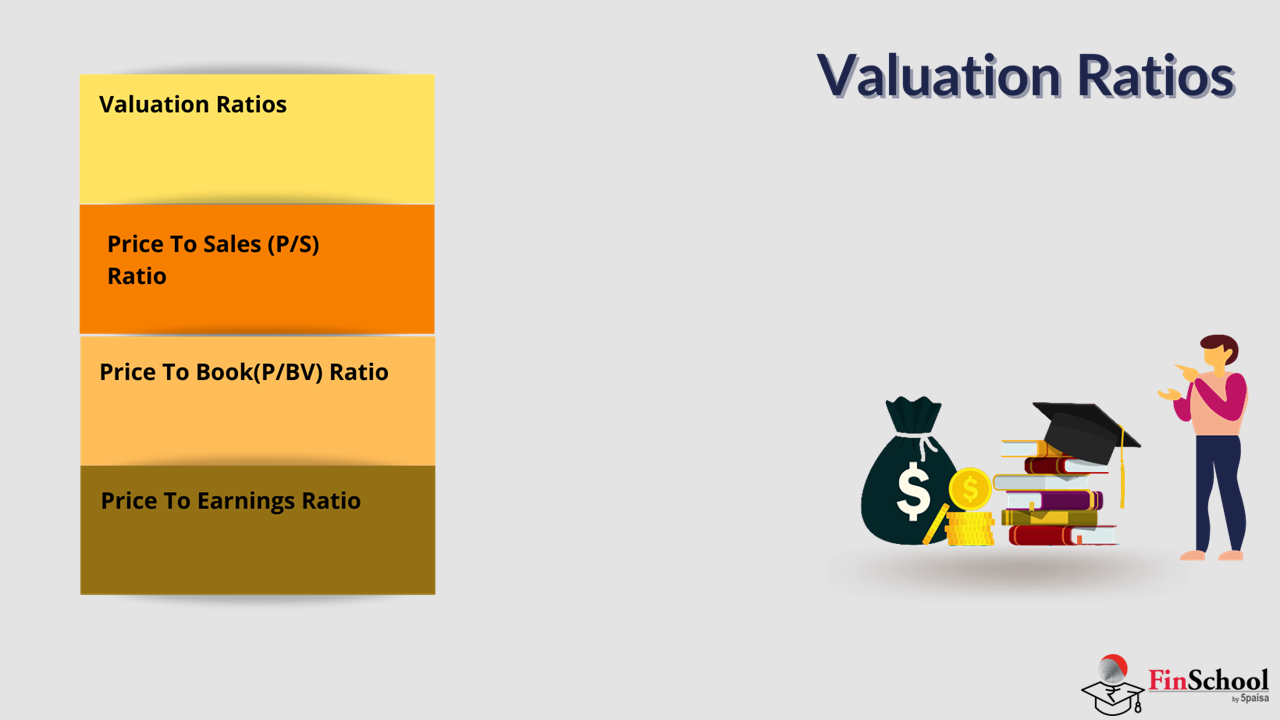 Valuation Ratios

Valuation Ratios

Price To Sales (P/S) Ratio

Price To Book(P/BV) Ratio

Price To Earnings Ratio

$

$

FinSchool
by 5paisa